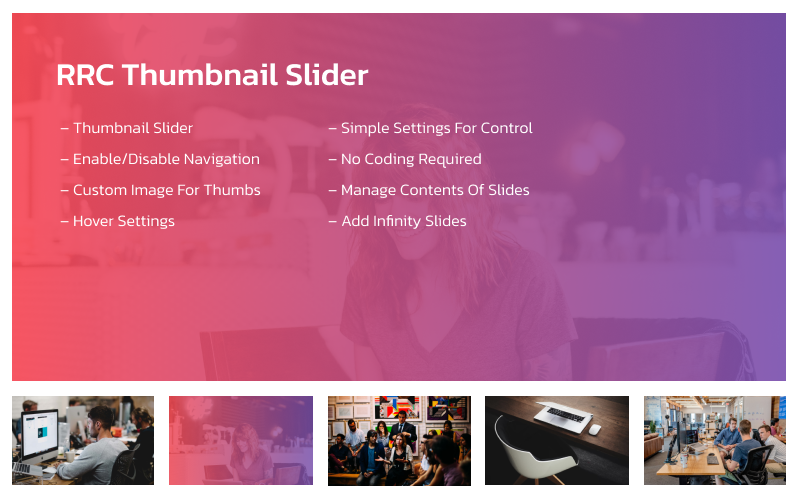 RRC Thumbnail Slider

– Thumbnail Slider
– Enable/Disable Navigation
– Custom Image For Thumbs
– Hover Settings

– Simple Settings For Control
– No Coding Required
– Manage Contents Of Slides
– Add Infinity Slides